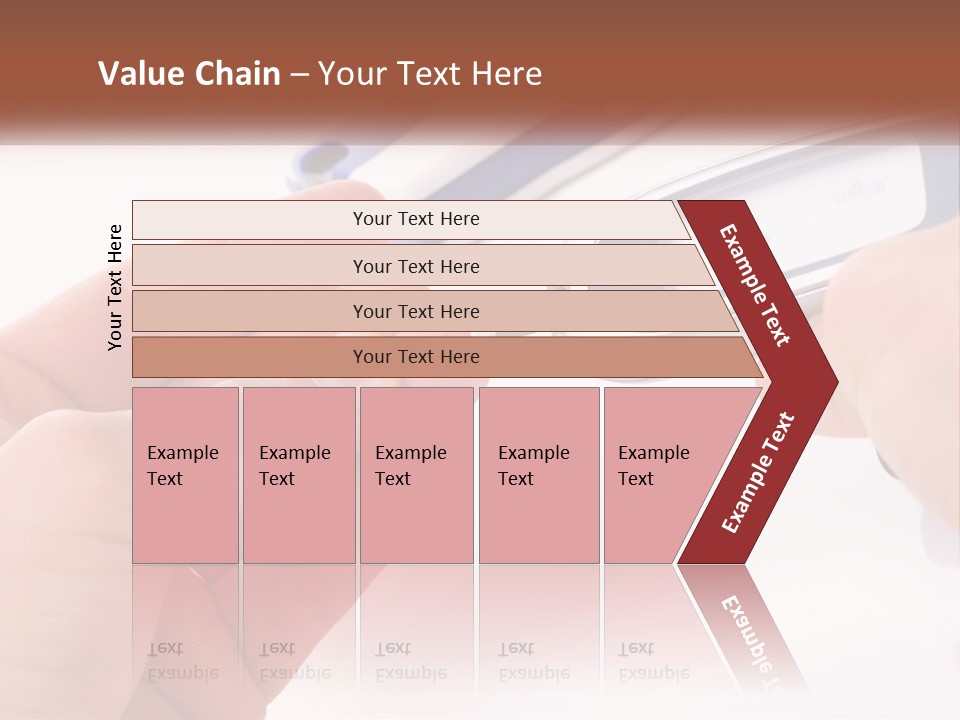 Value Chain – Your Text Here

Your Text Here

Your Text Here

Your Text Here

Your Text Here

Your Text Here

Example Text

Example Text

Example Text

Example Text

Example Text

Example Text

Example Text